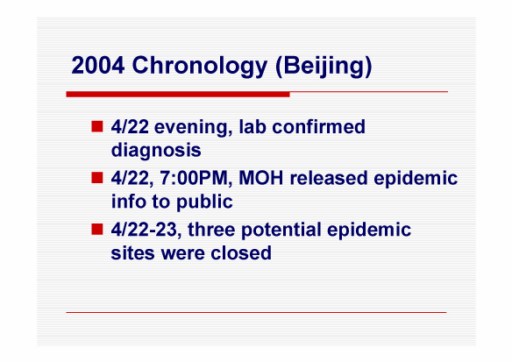 2004 Chronology (Beijing)

■ 4/22 evening, lab confirmed diagnosis
■ 4/22, 7:00PM, MOH released epidemic info to public
■ 4/22-23, three potential epidemic sites were closed